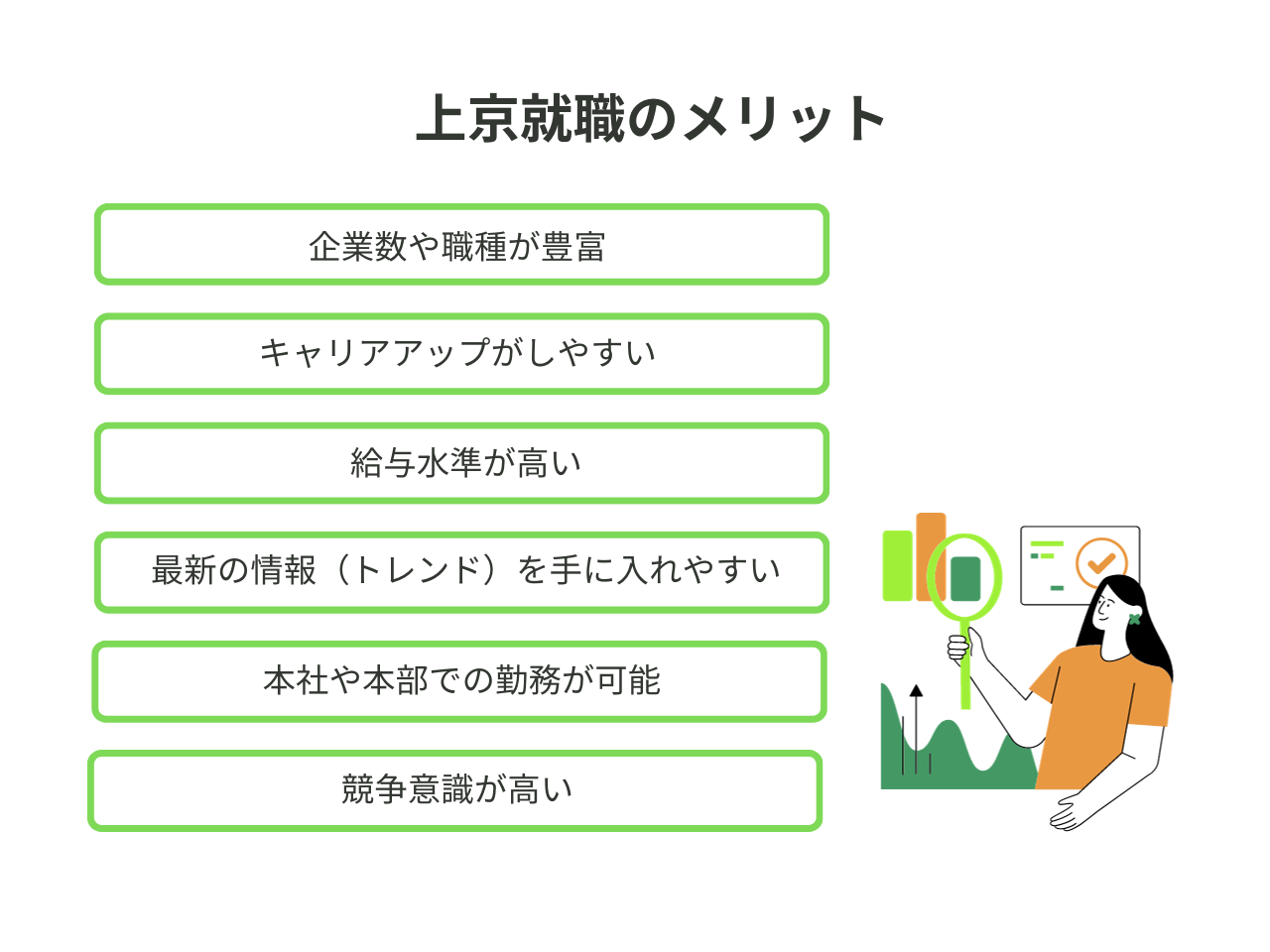 上京就職のメリット

企業数や職種が豊富

キャリアアップがしやすい

給与水準が高い

最新の情報（トレンド）を手に入れやすい

本社や本部での勤務が可能

競争意識が高い